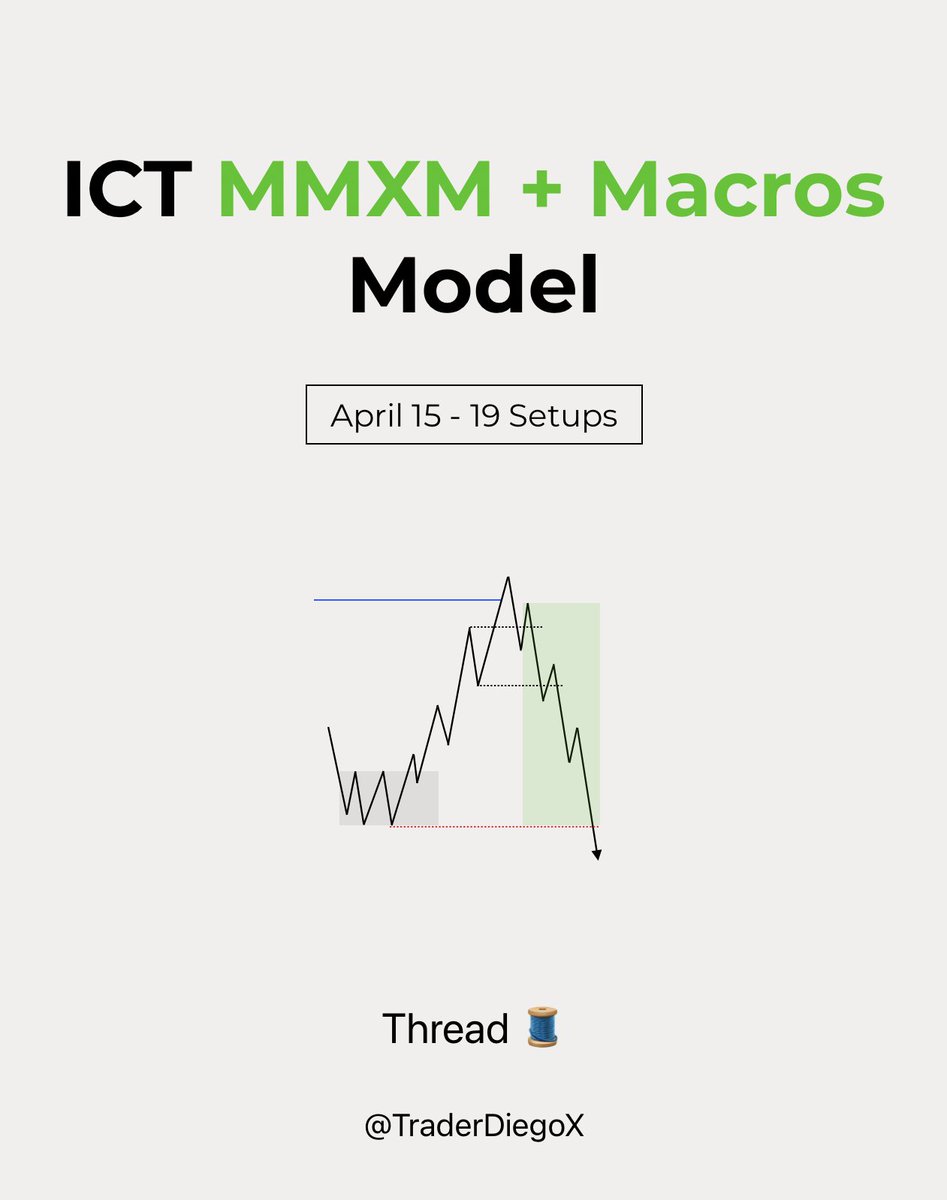 ICT MMXM + Macros Model

April 15 - 19 Setups

Thread 🧵

@TraderDiegoX